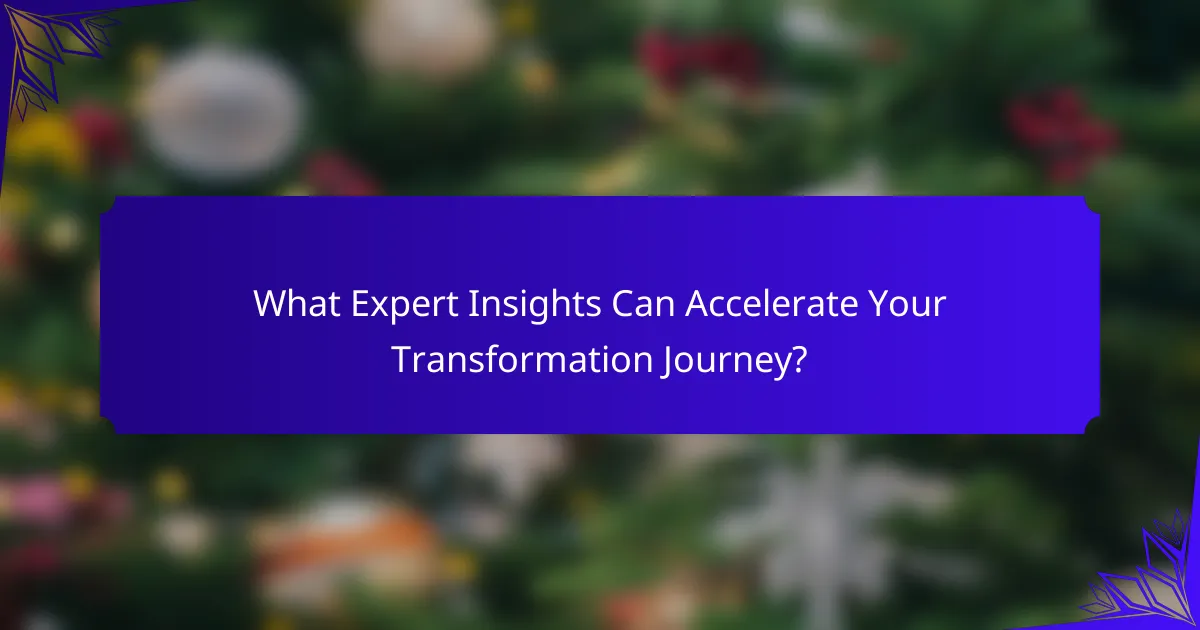 What Expert Insights Can Accelerate Your Transformation Journey?